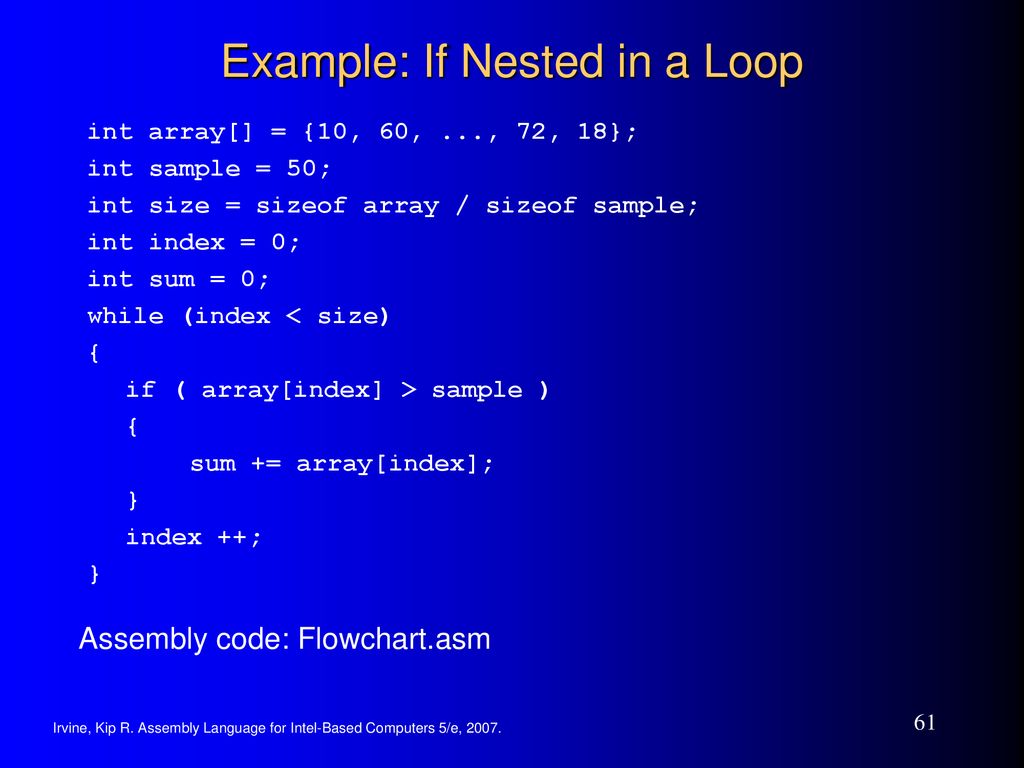 Example: If Nested in a Loop

int array[] = {10, 60, ..., 72, 18};
int sample = 50;
int size = sizeof array / sizeof sample;
int index = 0;
int sum = 0;
while (index < size)
{
  if ( array[index] > sample )
  {
    sum += array[index];
  }
  index ++;
}

Assembly code: Flowchart.asm

Irvine, Kip R. Assembly Language for Intel-Based Computers 5/e, 2007.

61